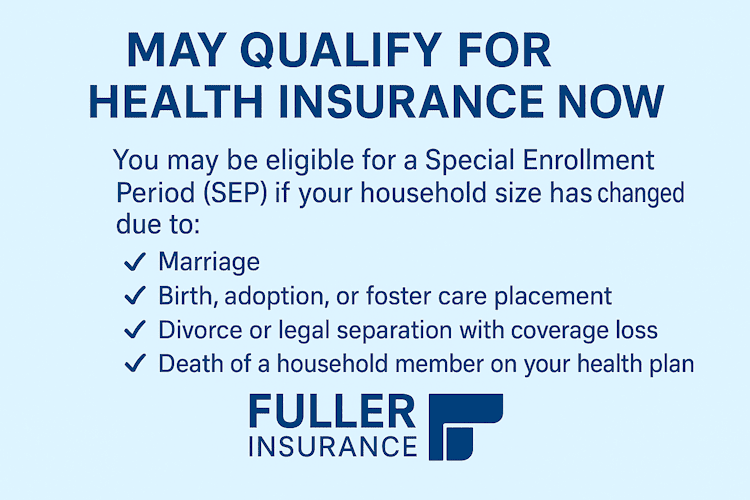 MAY QUALIFY FOR HEALTH INSURANCE NOW

You may be eligible for a Special Enrollment Period (SEP) if your household size has changed due to:

✓ Marriage
✓ Birth, adoption, or foster care placement
✓ Divorce or legal separation with coverage loss
✓ Death of a household member on your health plan

FULLER
INSURANCE